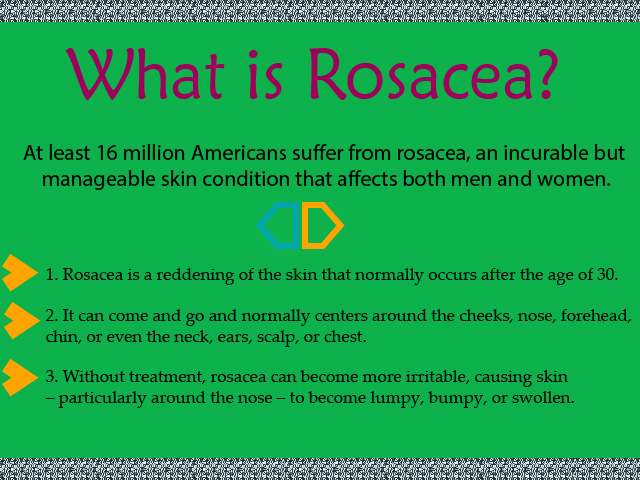 What is Rosacea?

At least 16 million Americans suffer from rosacea, an incurable but manageable skin condition that affects both men and women.

1. Rosacea is a reddening of the skin that normally occurs after the age of 30.

2. It can come and go and normally centers around the cheeks, nose, forehead, chin, or even the neck, ears, scalp, or chest.

3. Without treatment, rosacea can become more irritable, causing skin – particularly around the nose – to become lumpy, bumpy, or swollen.